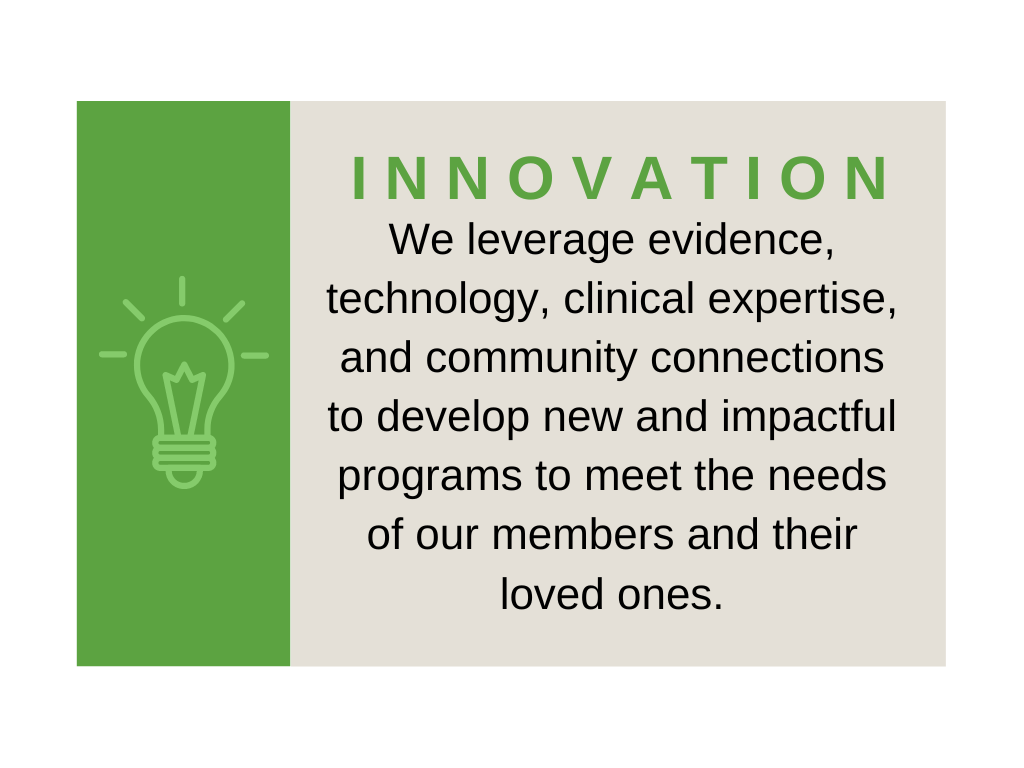 INNOVATION

We leverage evidence, technology, clinical expertise, and community connections to develop new and impactful programs to meet the needs of our members and their loved ones.